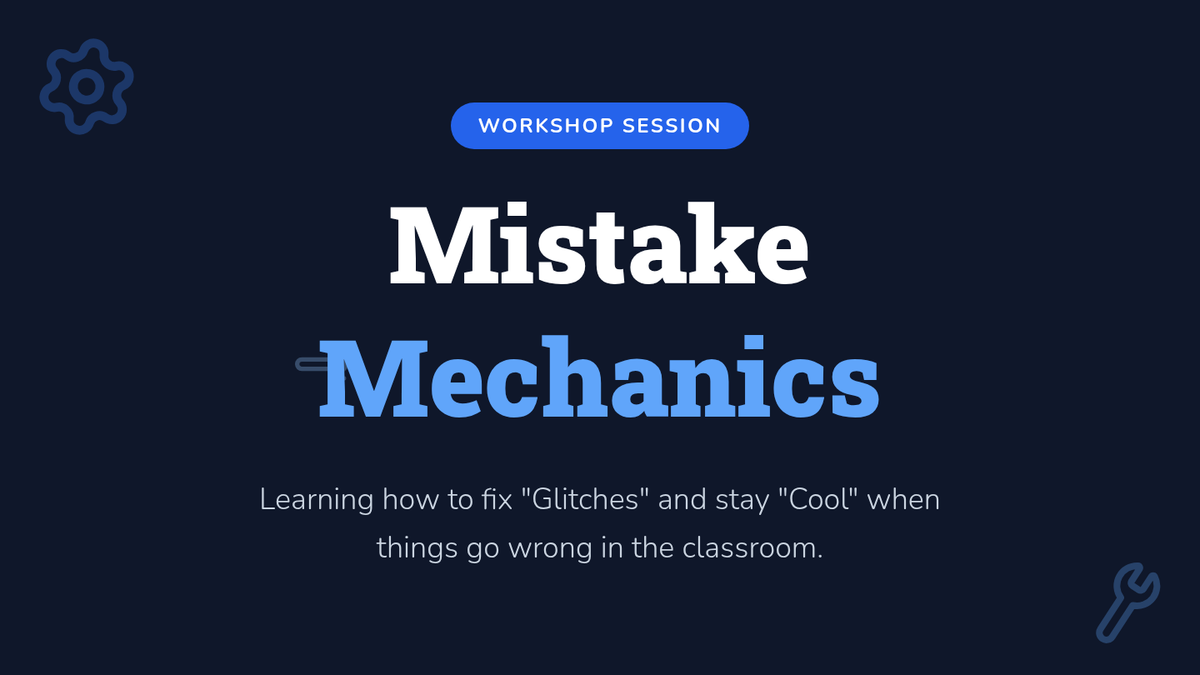 WORKSHOP SESSION

Mistake Mechanics

Learning how to fix "Glitches" and stay "Cool" when things go wrong in the classroom.